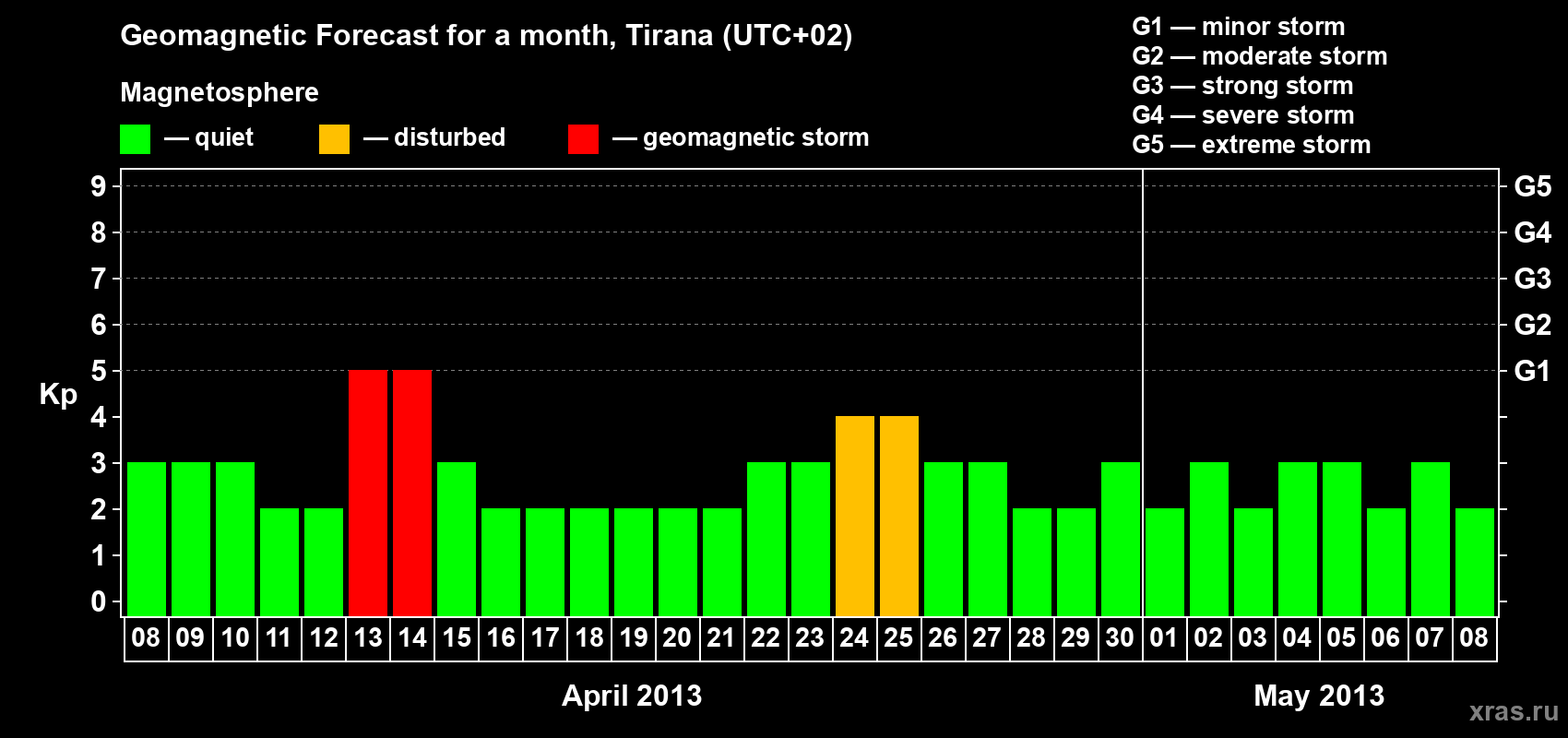 Geomagnetic Forecast for a month, Tirana (UTC+02)

Magnetosphere

— quiet — disturbed — geomagnetic storm

G1 — minor storm
G2 — moderate storm
G3 — strong storm
G4 — severe storm
G5 — extreme storm

Kp

9
8
7
6
5
4
3
2
1
0

G5
G4
G3
G2
G1

08 09 10 11 12 13 14 15 16 17 18 19 20 21 22 23 24 25 26 27 28 29 30 01 02 03 04 05 06 07 08

April 2013

May 2013

xras.ru